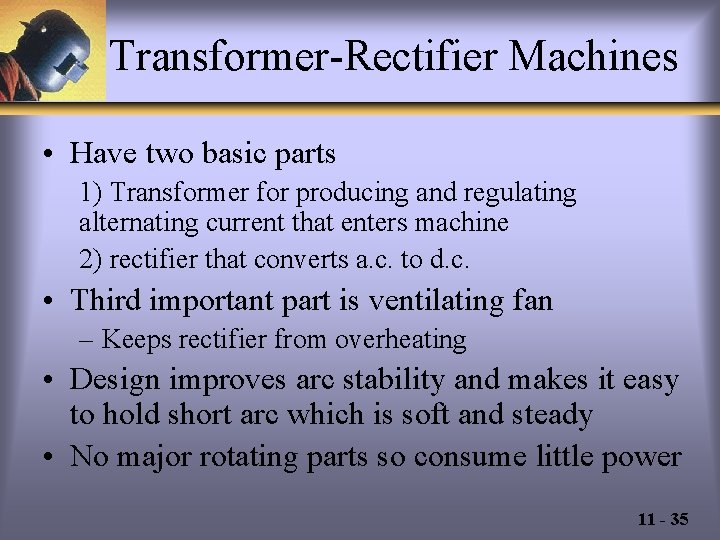 Transformer-Rectifier Machines

• Have two basic parts

1) Transformer for producing and regulating alternating current that enters machine

2) rectifier that converts a.c. to d.c.

• Third important part is ventilating fan

– Keeps rectifier from overheating

• Design improves arc stability and makes it easy to hold short arc which is soft and steady

• No major rotating parts so consume little power

11 - 35